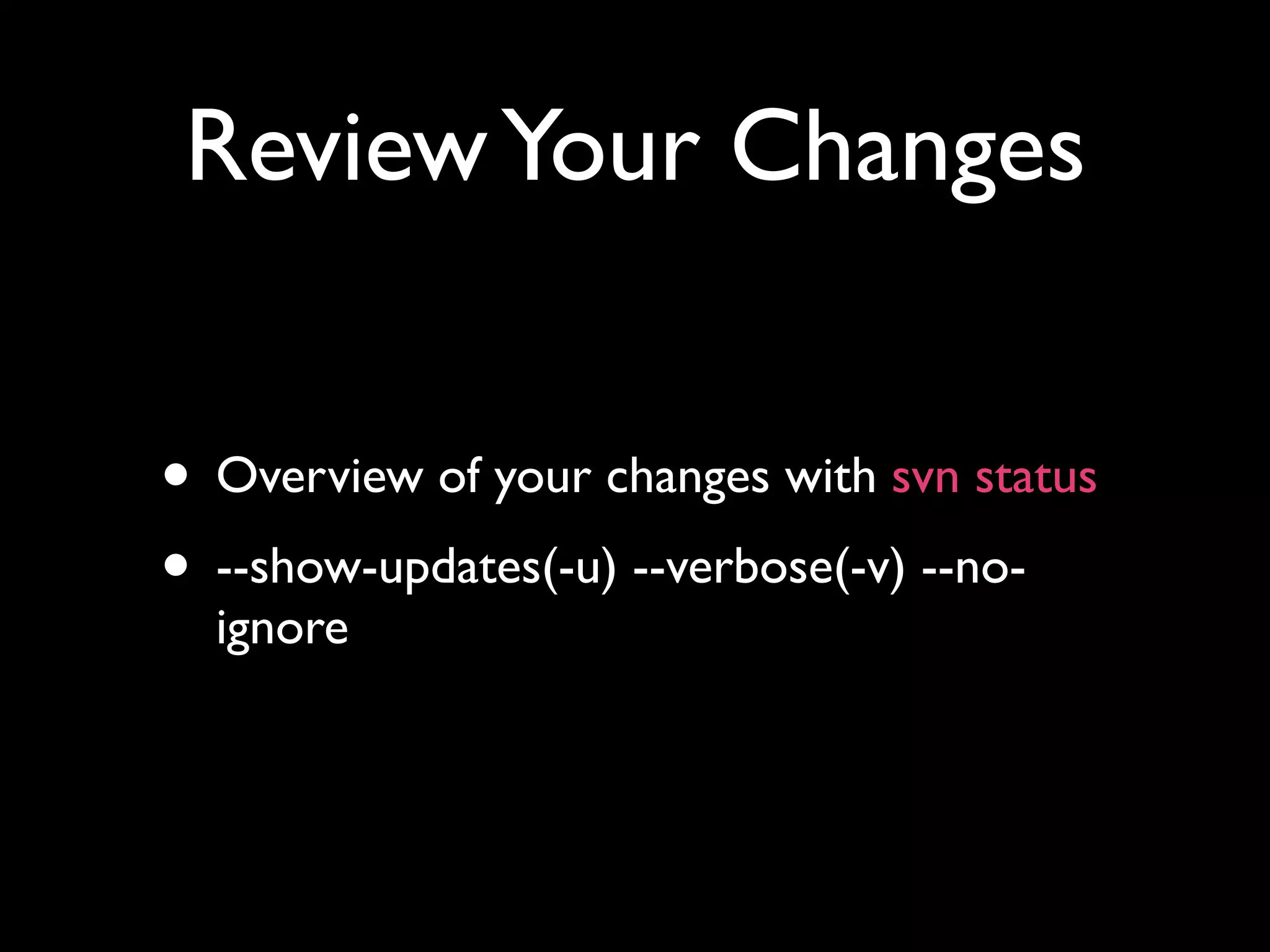 Review Your Changes

• Overview of your changes with svn status

• --show-updates(-u) --verbose(-v) --no-ignore